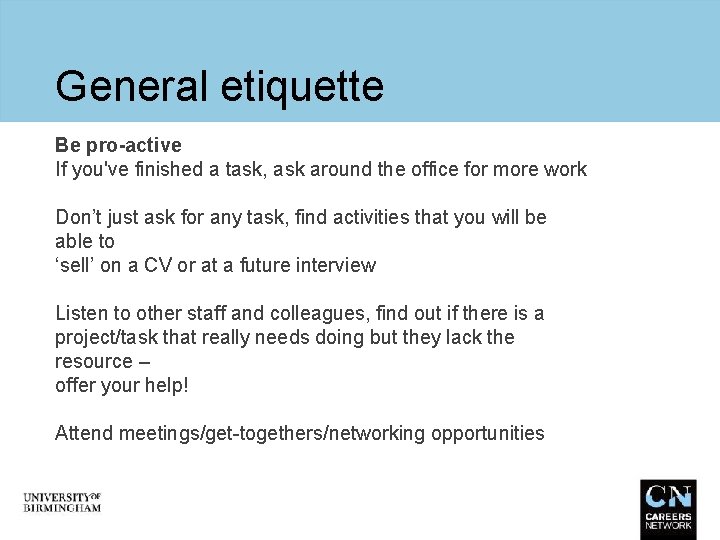 General etiquette

Be pro-active
If you've finished a task, ask around the office for more work

Don't just ask for any task, find activities that you will be able to
'sell' on a CV or at a future interview

Listen to other staff and colleagues, find out if there is a project/task that really needs doing but they lack the resource –
offer your help!

Attend meetings/get-togethers/networking opportunities

UNIVERSITY OF BIRMINGHAM

CN CAREERS NETWORK